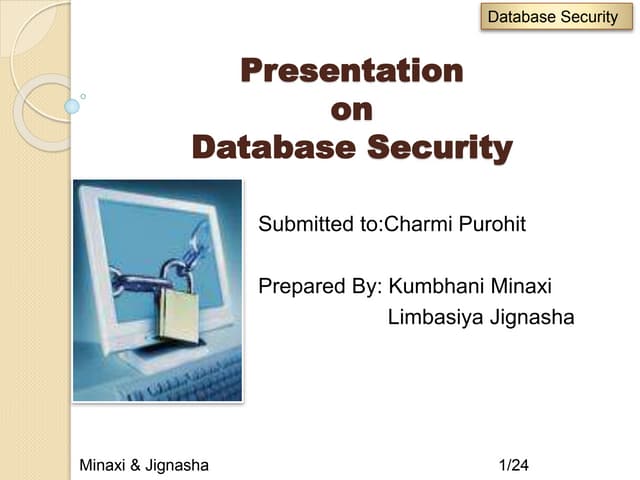 Database Security

Presentation
on
Database Security

Submitted to:Charmi Purohit

Prepared By: Kumbhani Minaxi
Limbasiya Jignasha

Minaxi & Jignasha

1/24